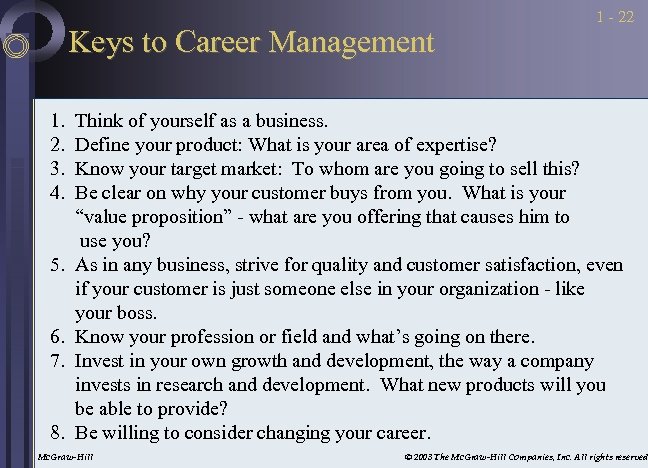 1 - 22

Keys to Career Management

1. Think of yourself as a business.
2. Define your product: What is your area of expertise?
3. Know your target market: To whom are you going to sell this?
4. Be clear on why your customer buys from you. What is your “value proposition” - what are you offering that causes him to use you?
5. As in any business, strive for quality and customer satisfaction, even if your customer is just someone else in your organization - like your boss.
6. Know your profession or field and what’s going on there.
7. Invest in your own growth and development, the way a company invests in research and development. What new products will you be able to provide?
8. Be willing to consider changing your career.

McGraw-Hill

© 2003 The McGraw-Hill Companies, Inc. All rights reserved